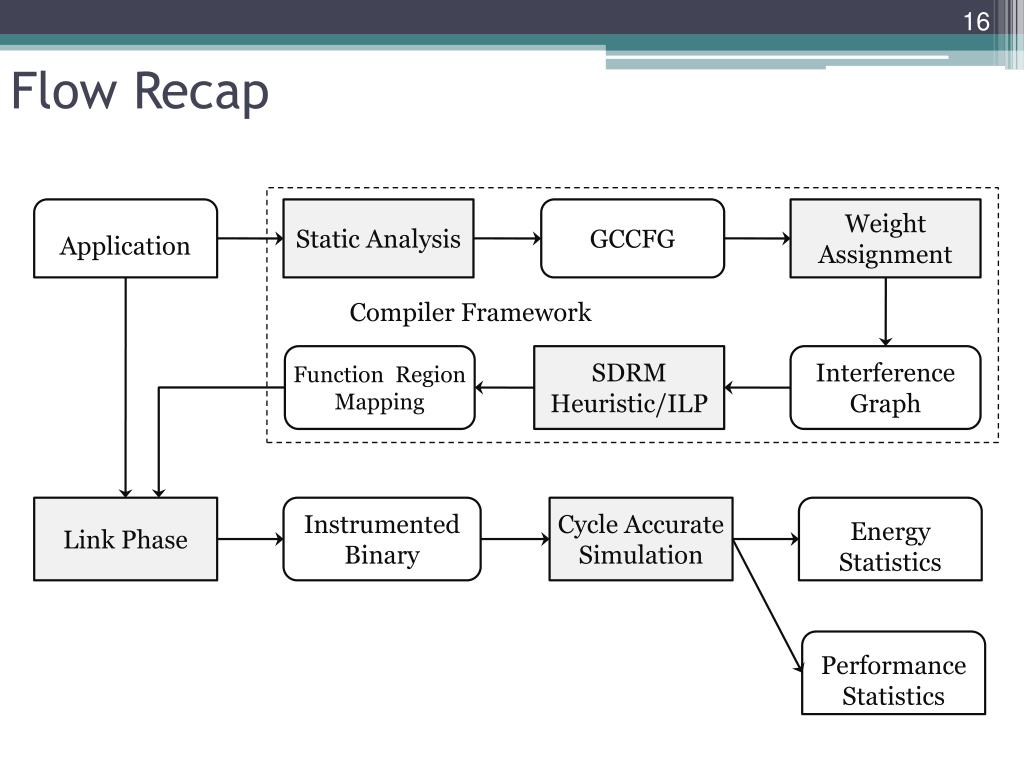 16

Flow Recap

Application

Static Analysis

GCCFG

Weight Assignment

Compiler Framework

Function Region Mapping

SDRM Heuristic/ILP

Interference Graph

Link Phase

Instrumented Binary

Cycle Accurate Simulation

Energy Statistics

Performance Statistics